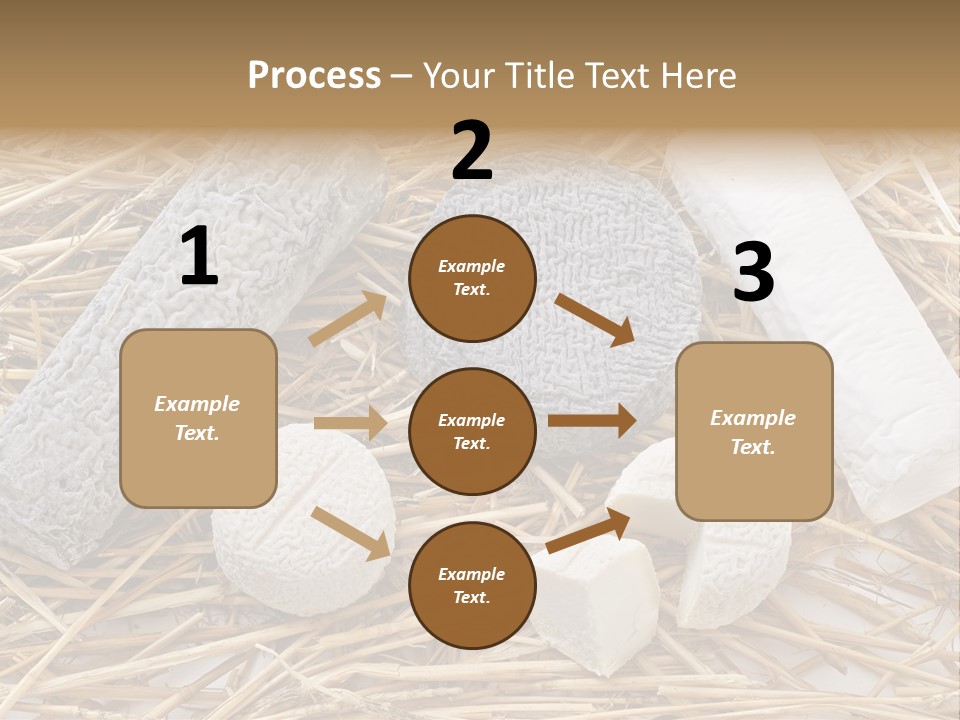 Process – Your Title Text Here

1

Example Text.

2

Example Text.

Example Text.

Example Text.

3

Example Text.